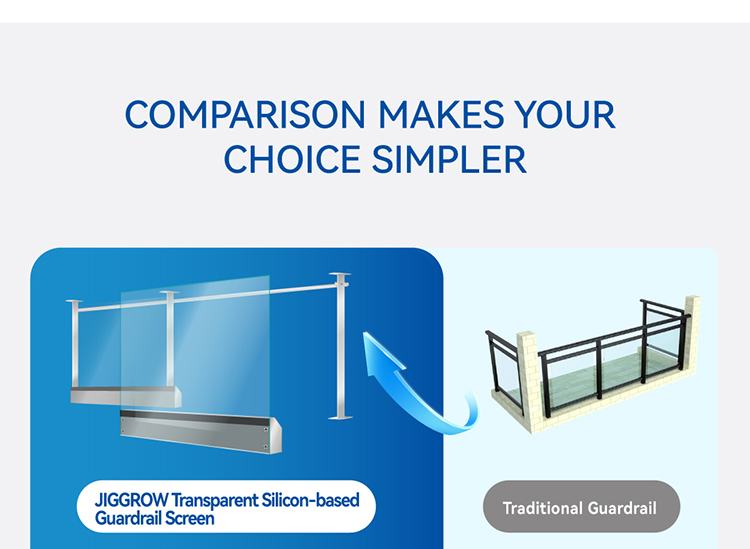 COMPARISON MAKES YOUR CHOICE SIMPLER

JIGGROW Transparent Silicon-based Guardrail Screen

Traditional Guardrail